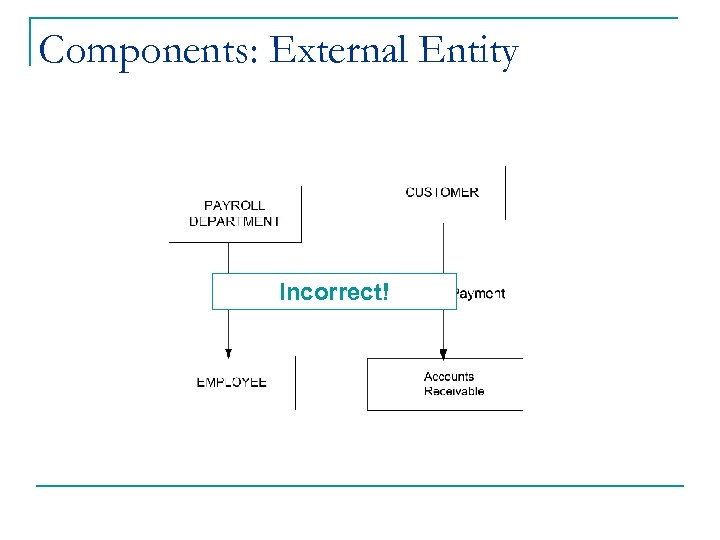 Components: External Entity

PAYROLL DEPARTMENT

CUSTOMER

Incorrect!

Payment

EMPLOYEE

Accounts Receivable